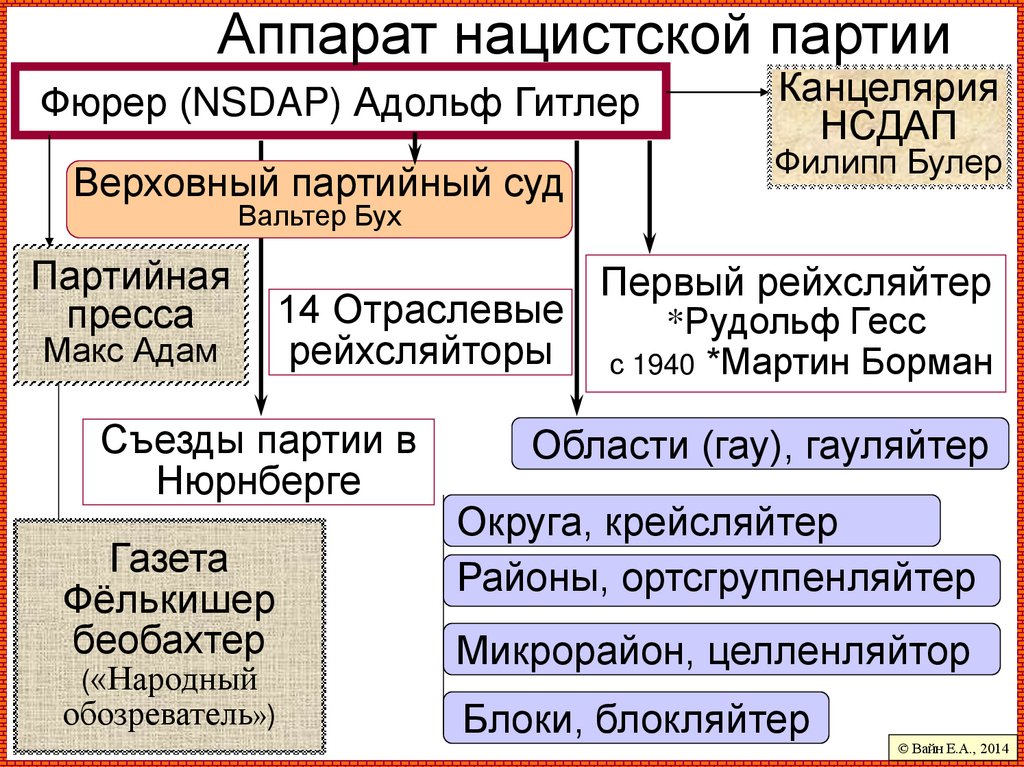 Аппарат нацистской партии

Фюрер (NSDAP) Адольф Гитлер

Канцелярия НСДАП
Филипп Булер

Верховный партийный суд
Вальтер Бух

Партийная пресса
Макс Адам

14 Отраслевые рейхсляйторы

Первый рейхсляйтер
*Рудольф Гесс
с 1940 *Мартин Борман

Съезды партии в Нюрнберге

Области (гау), гауляйтер

Газета Фёлькишер беобахтер
(«Народный обозреватель»)

Округа, крейсляйтер

Районы, ортсгруппенляйтер

Микрорайон, целленляйтор

Блоки, блокляйтер

© Вайн Е.А., 2014